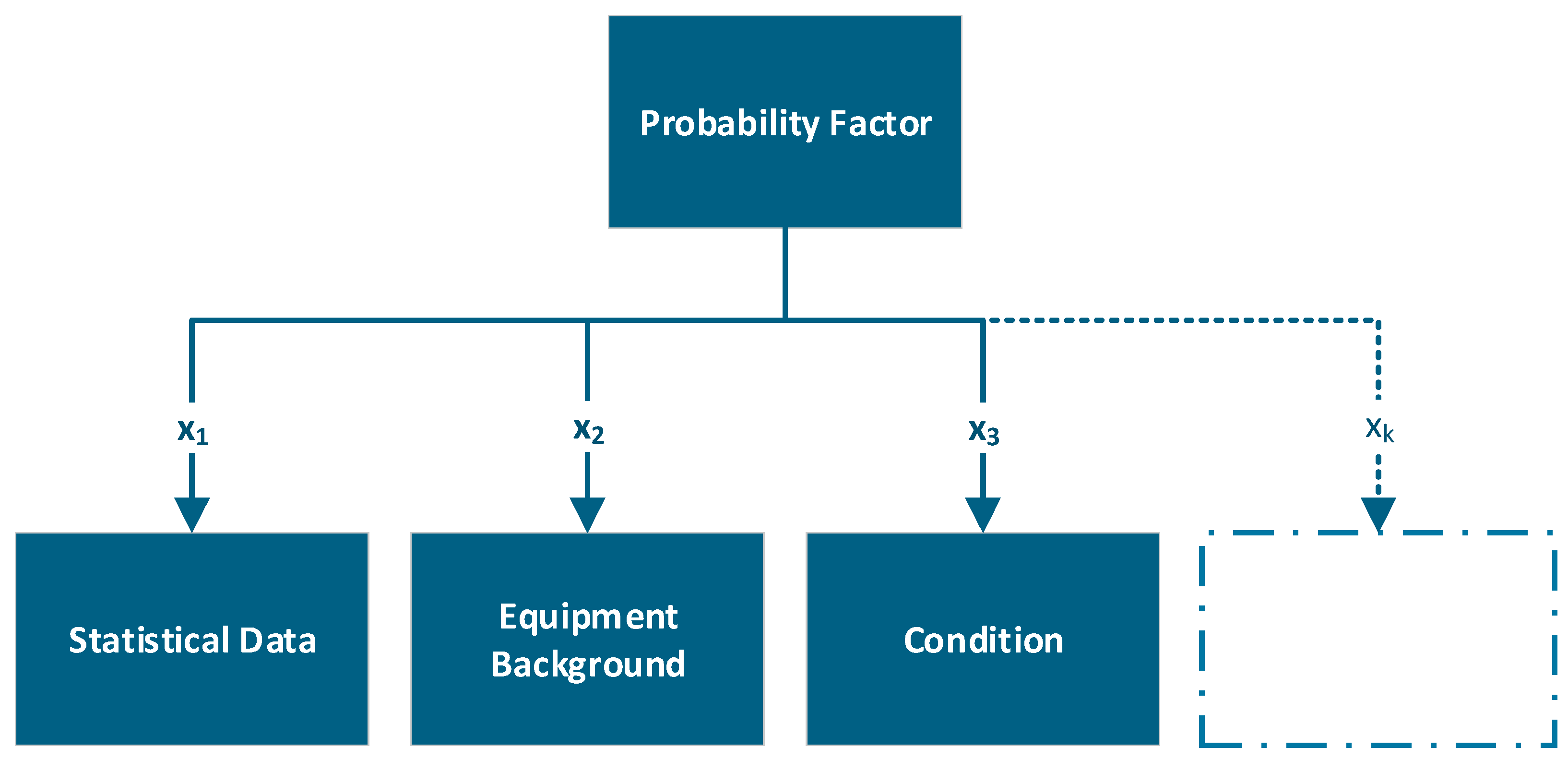 Probability Factor

$x_1$

$x_2$

$x_3$

$x_k$

Statistical Data

Equipment Background

Condition